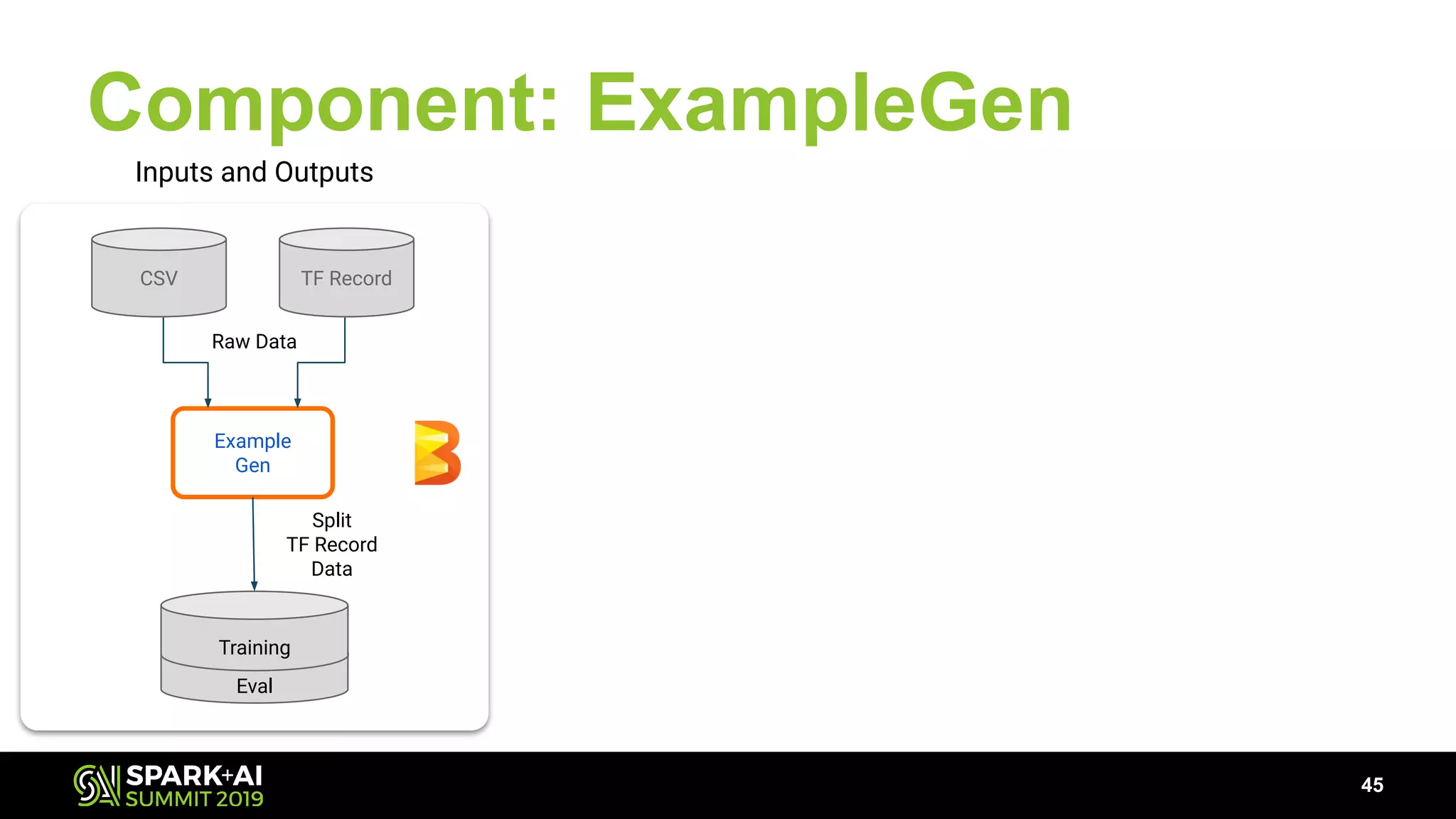 Component: ExampleGen

Inputs and Outputs

CSV

TF Record

Raw Data

Example Gen

Split TF Record Data

Training

Eval

SPARK+AI SUMMIT 2019

45